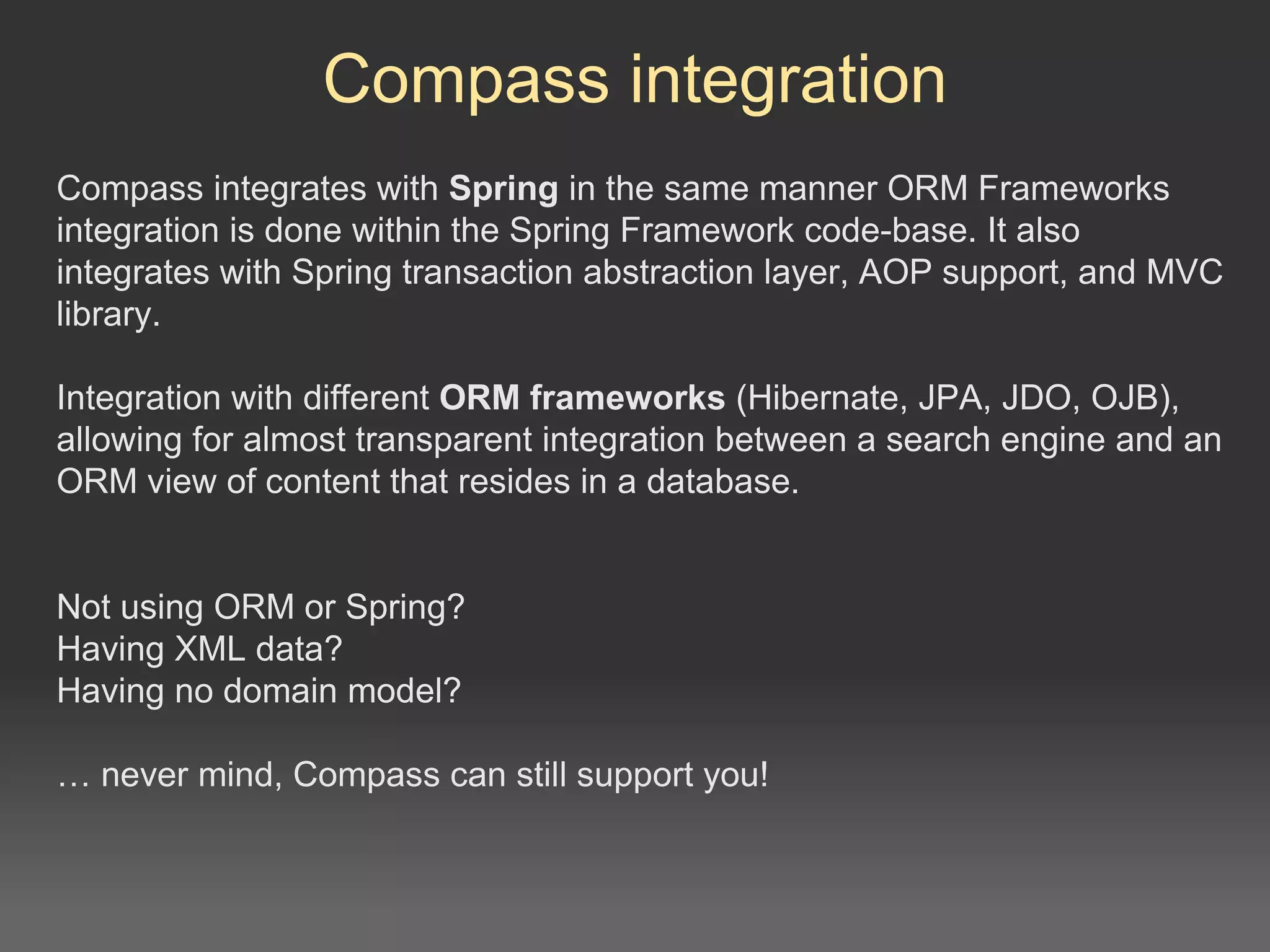 Compass integration

Compass integrates with Spring in the same manner ORM Frameworks integration is done within the Spring Framework code-base. It also integrates with Spring transaction abstraction layer, AOP support, and MVC library.

Integration with different ORM frameworks (Hibernate, JPA, JDO, OJB), allowing for almost transparent integration between a search engine and an ORM view of content that resides in a database.

Not using ORM or Spring?
Having XML data?
Having no domain model?

… never mind, Compass can still support you!